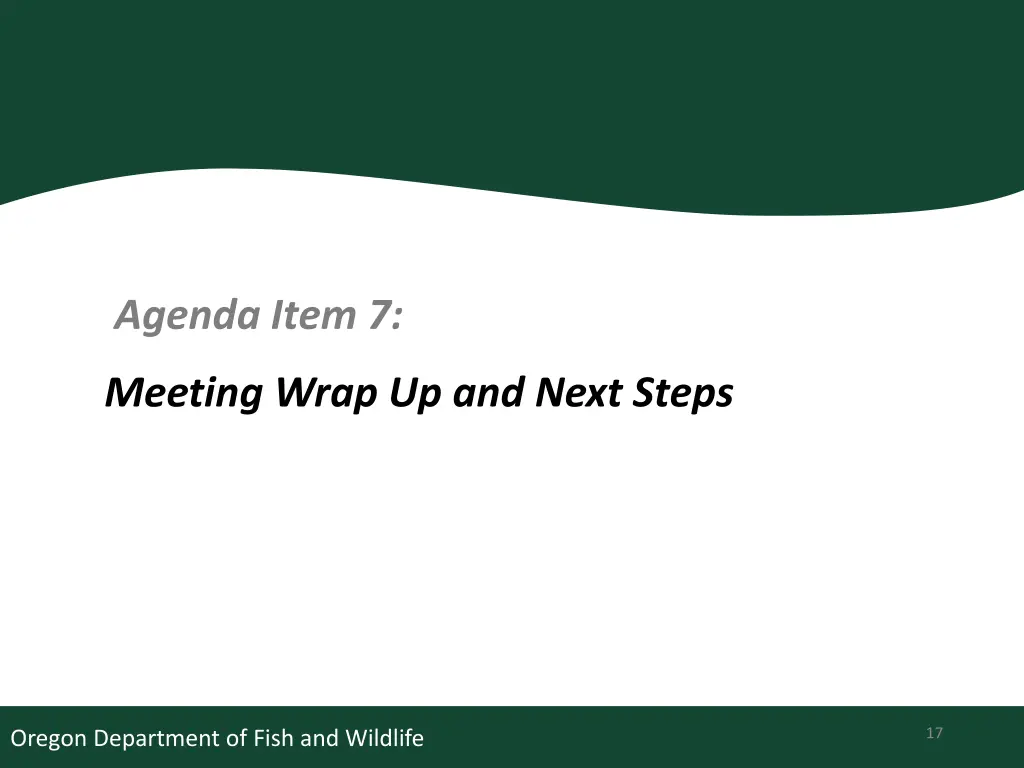 Agenda Item 7:

Meeting Wrap Up and Next Steps

Oregon Department of Fish and Wildlife

17